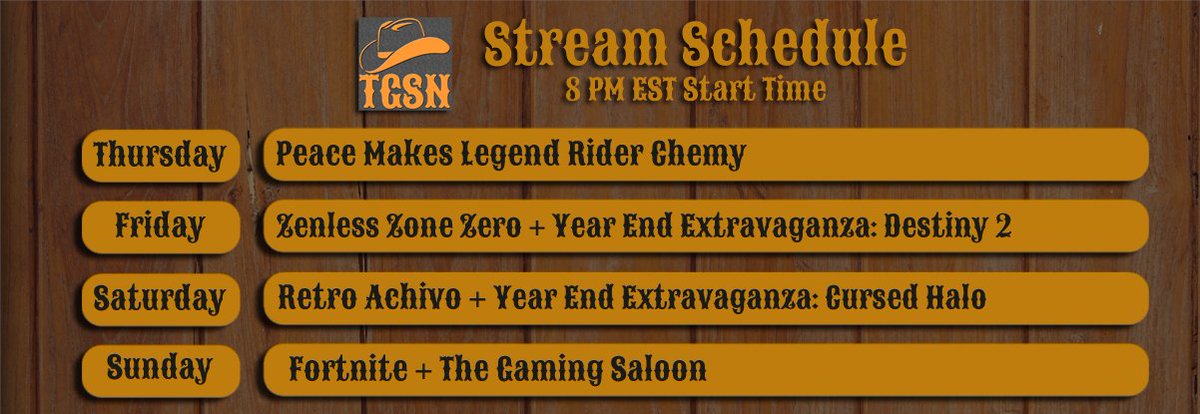 TGSN

Stream Schedule
8 PM EST Start Time

| Thursday | Peace Makes Legend Rider Chemy |
|---|---|
| Friday | Zenless Zone Zero + Year End Extravaganza: Destiny 2 |
| Saturday | Retro Achivo + Year End Extravaganza: Cursed Halo |
| Sunday | Fortnite + The Gaming Saloon |